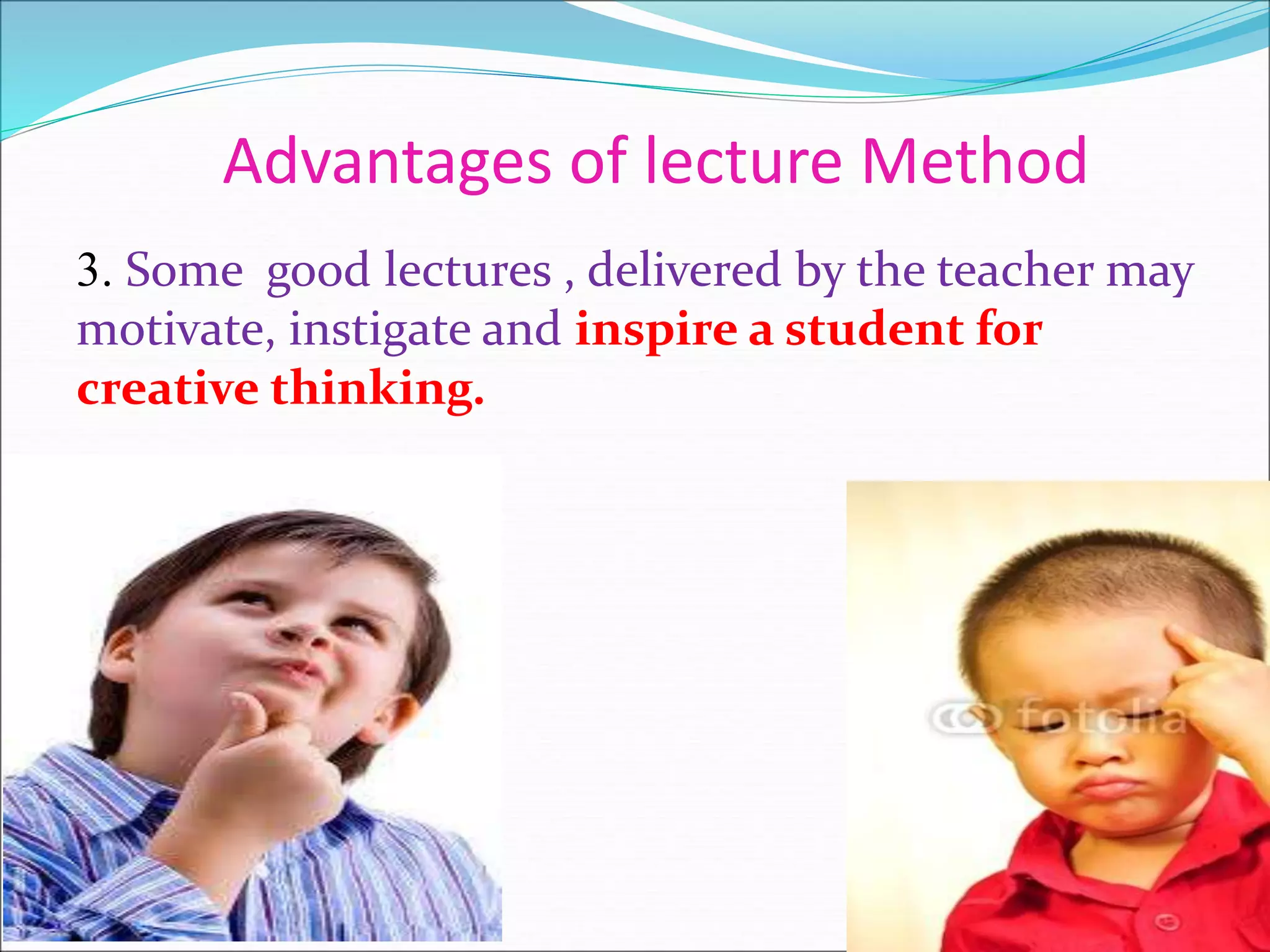 Advantages of lecture Method

3. Some good lectures , delivered by the teacher may motivate, instigate and inspire a student for creative thinking.

fotolia